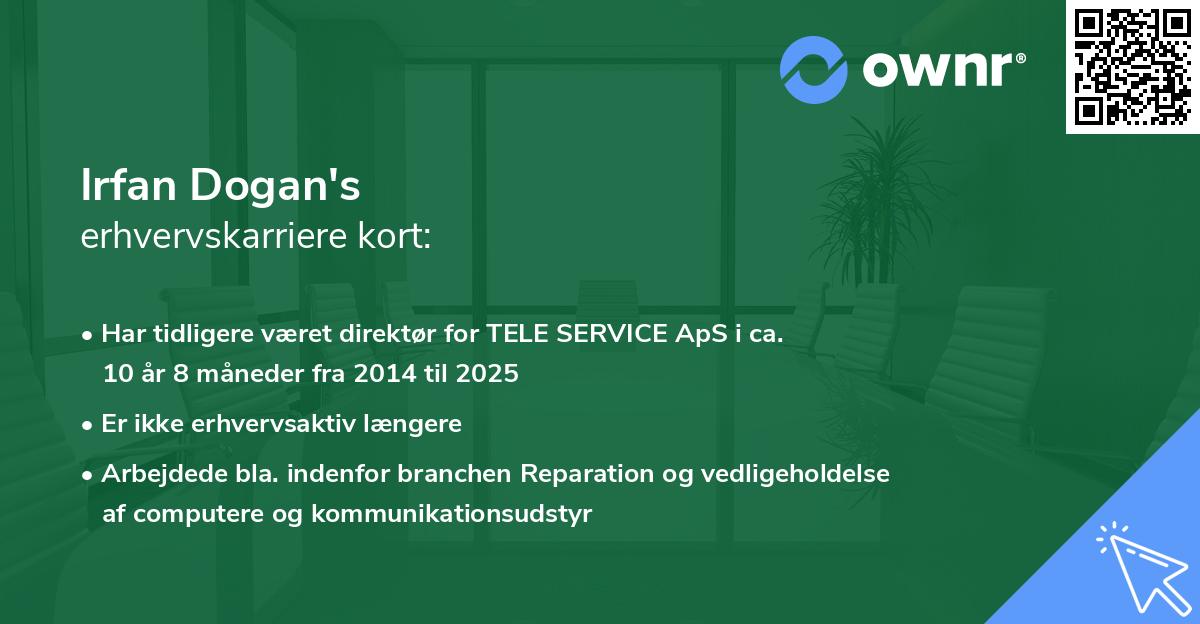 ownr®

Irfan Dogan's
erhvervskarriere kort:

• Har tidligere været direktør for TELE SERVICE ApS i ca. 10 år 8 måneder fra 2014 til 2025

• Er ikke erhvervsaktiv længere

• Arbejdede bla. indenfor branchen Reparation og vedligeholdelse af computere og kommunikationsudstyr